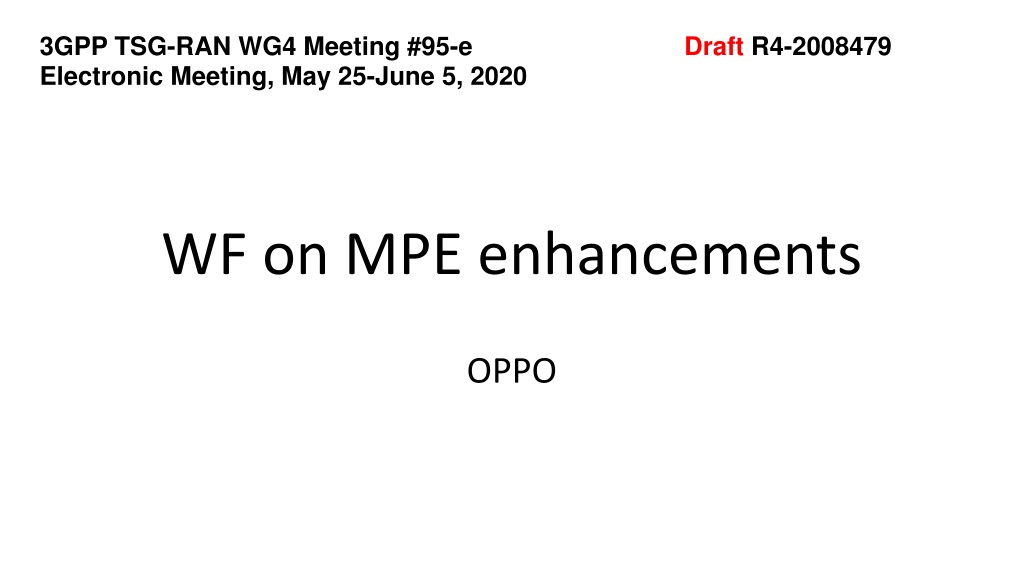 3GPP TSG-RAN WG4 Meeting #95-e
Electronic Meeting, May 25-June 5, 2020

Draft R4-2008479

WF on MPE enhancements

OPPO